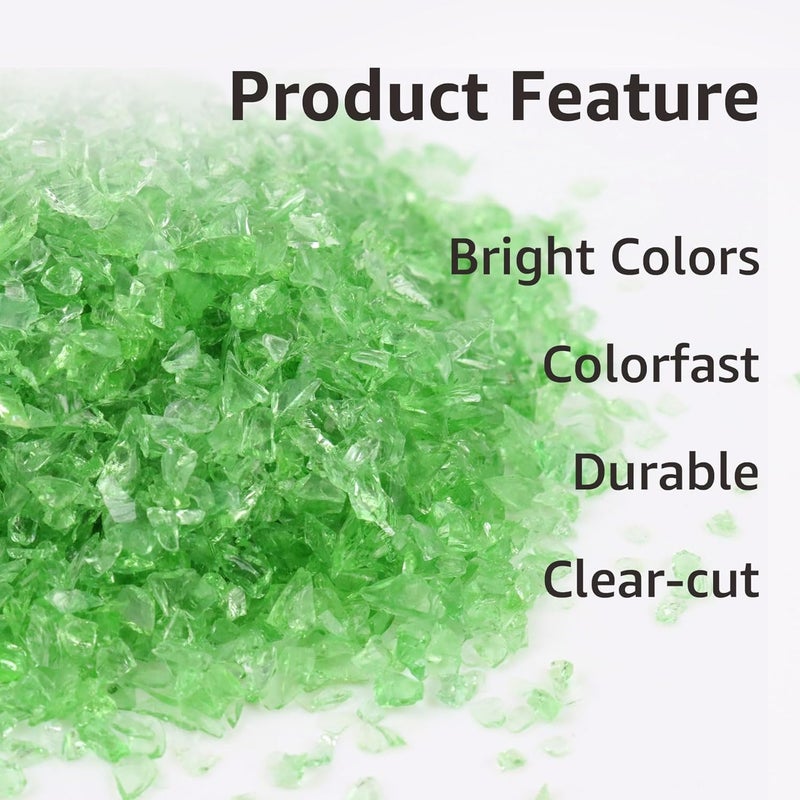 Product Feature

Bright Colors

Colorfast

Durable

Clear-cut